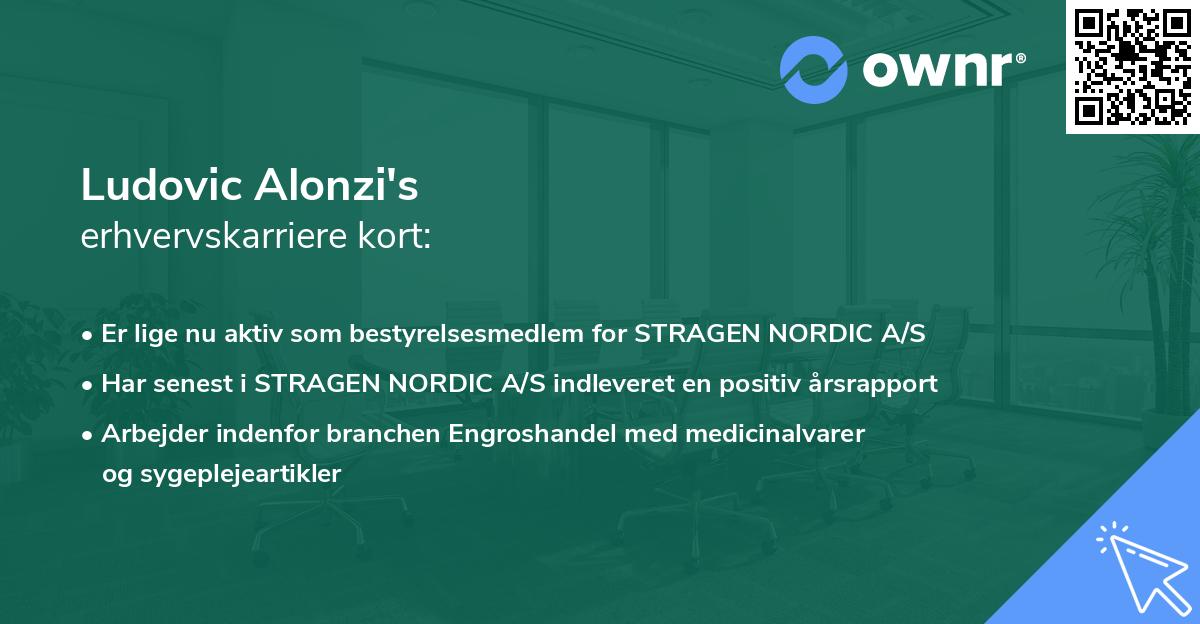 ownr®

Ludovic Alonzi's
erhvervskarriere kort:

• Er lige nu aktiv som bestyrelsesmedlem for STRAGEN NORDIC A/S
• Har senest i STRAGEN NORDIC A/S indleveret en positiv årsrapport
• Arbejder indenfor branchen Engroshandel med medicinalvarer og sygeplejeartikler